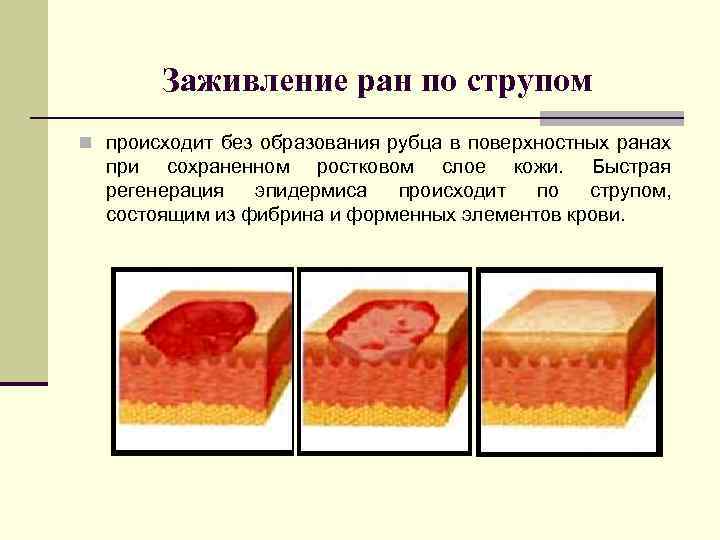 Заживление ран по струпом

происходит без образования рубца в поверхностных ранах при сохраненном ростковом слое кожи. Быстрая регенерация эпидермиса происходит по струпом, состоящим из фибрина и форменных элементов крови.